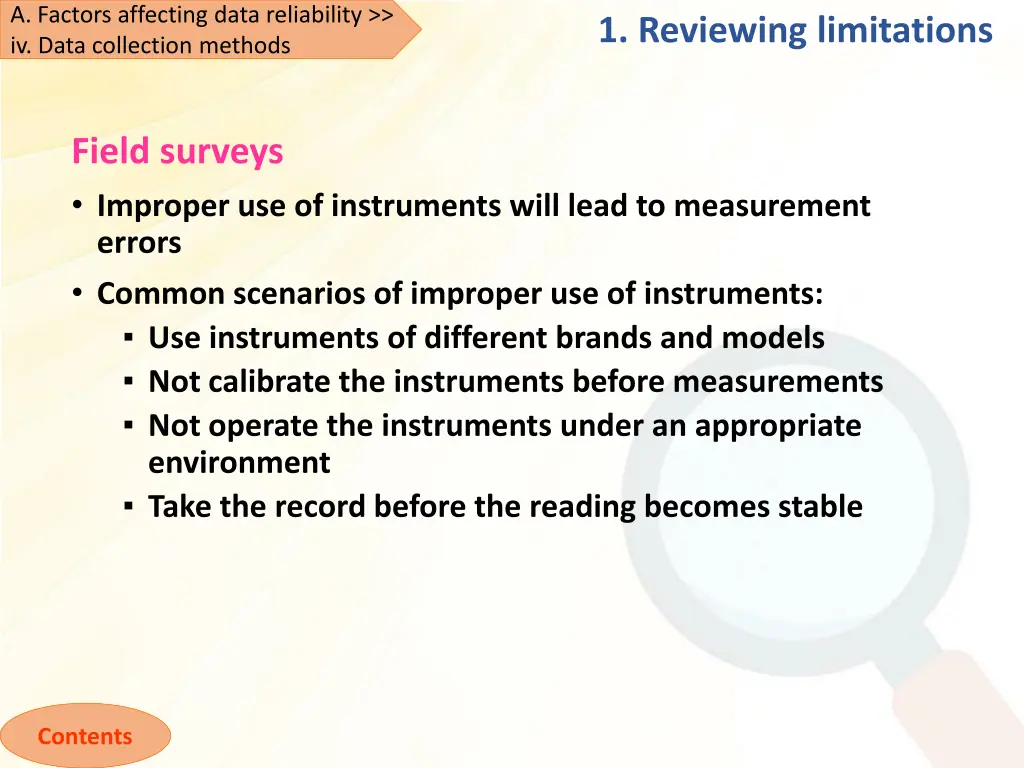 A. Factors affecting data reliability >>
iv. Data collection methods

1. Reviewing limitations

Field surveys

• Improper use of instruments will lead to measurement errors

• Common scenarios of improper use of instruments:
▪ Use instruments of different brands and models
▪ Not calibrate the instruments before measurements
▪ Not operate the instruments under an appropriate environment
▪ Take the record before the reading becomes stable

Contents